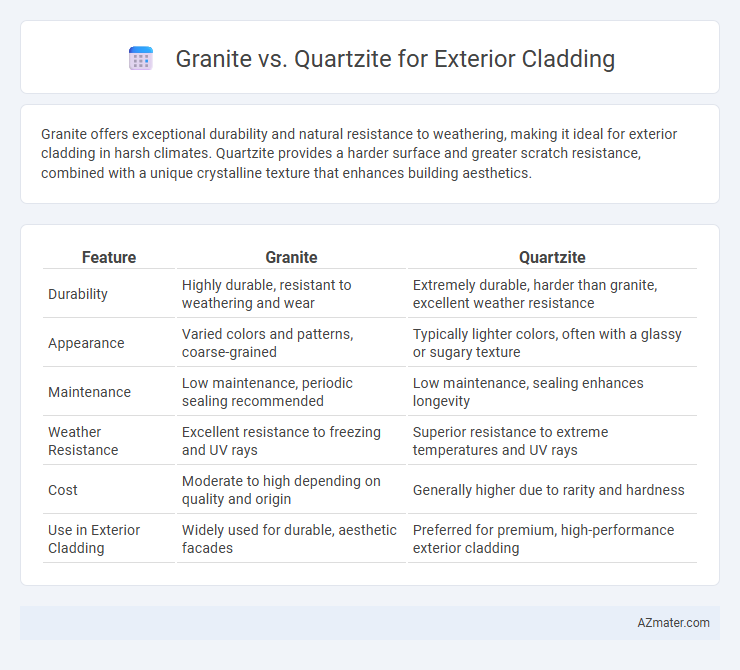 Granite vs. Quartzite for Exterior Cladding

Granite offers exceptional durability and natural resistance to weathering, making it ideal for exterior cladding in harsh climates. Quartzite provides a harder surface and greater scratch resistance, combined with a unique crystalline texture that enhances building aesthetics.

| Feature | Granite | Quartzite |
|---|---|---|
| Durability | Highly durable, resistant to weathering and wear | Extremely durable, harder than granite, excellent weather resistance |
| Appearance | Varied colors and patterns, coarse-grained | Typically lighter colors, often with a glassy or sugary texture |
| Maintenance | Low maintenance, periodic sealing recommended | Low maintenance, sealing enhances longevity |
| Weather Resistance | Excellent resistance to freezing and UV rays | Superior resistance to extreme temperatures and UV rays |
| Cost | Moderate to high depending on quality and origin | Generally higher due to rarity and hardness |
| Use in Exterior Cladding | Widely used for durable, aesthetic facades | Preferred for premium, high-performance exterior cladding |

AZmater.com